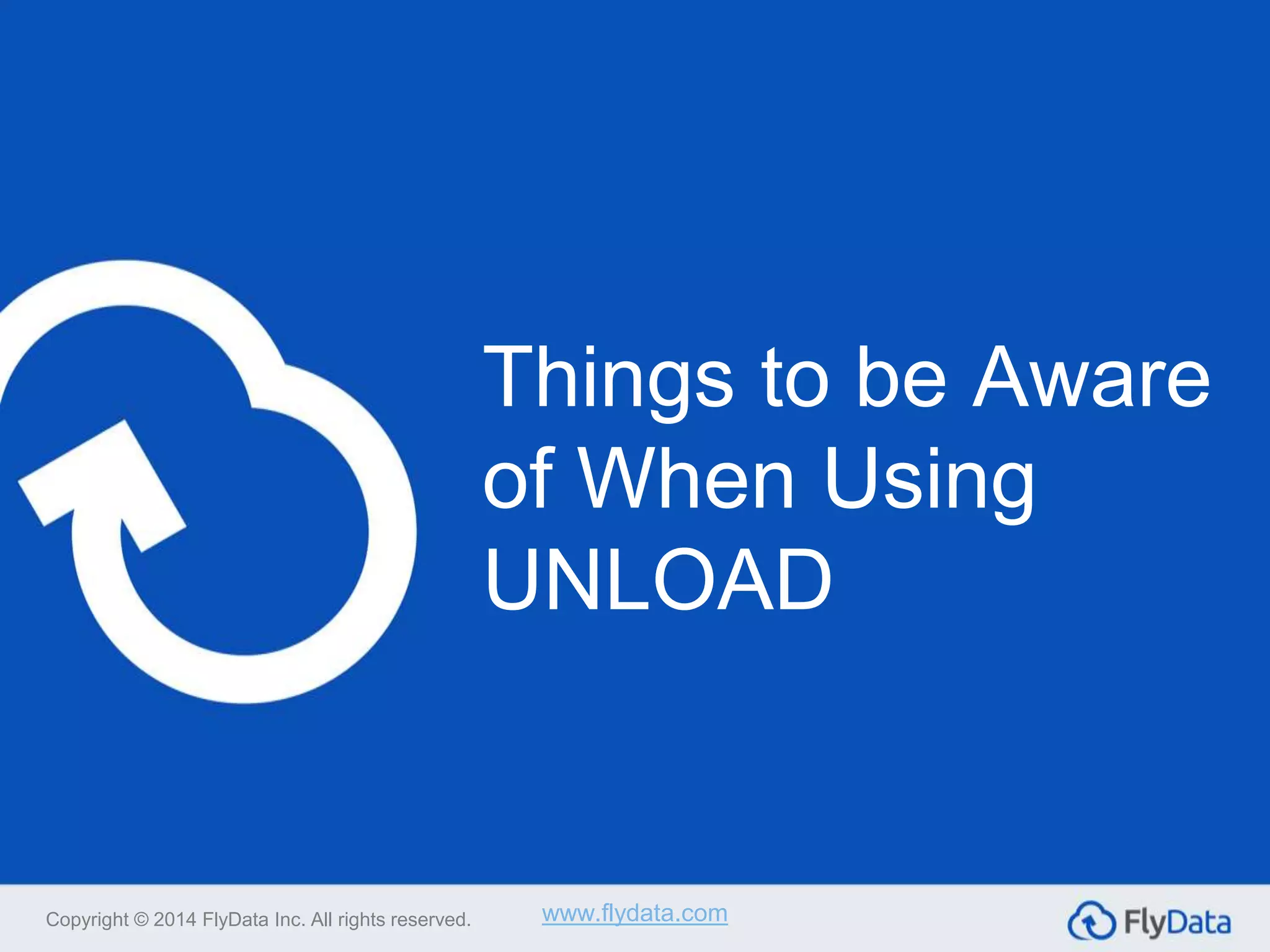 Things to be Aware of When Using UNLOAD

Copyright © 2014 FlyData Inc. All rights reserved.

www.flydata.com

FlyData